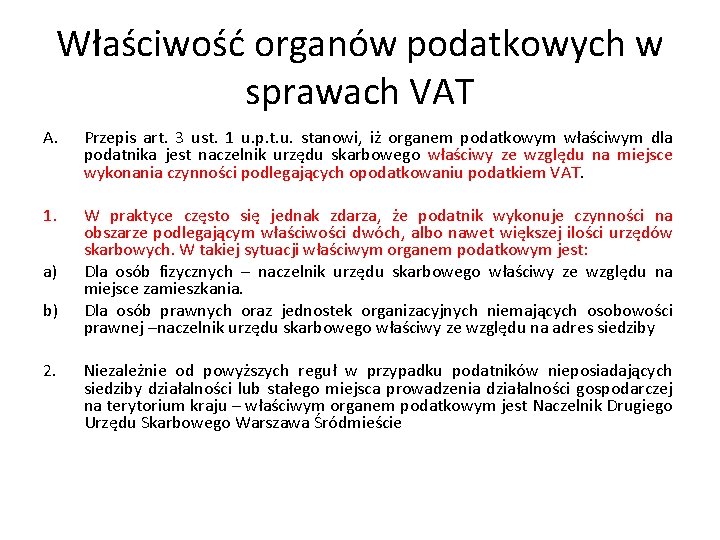 Właściwość organów podatkowych w sprawach VAT

A. Przepis art. 3 ust. 1 u.p.t.u. stanowi, iż organem podatkowym właściwym dla podatnika jest naczelnik urzędu skarbowego właściwy ze względu na miejsce wykonania czynności podlegających opodatkowaniu podatkiem VAT.

1. W praktyce często się jednak zdarza, że podatnik wykonuje czynności na obszarze podlegającym właściwości dwóch, albo nawet większej ilości urzędów skarbowych. W takiej sytuacji właściwym organem podatkowym jest:

a) Dla osób fizycznych – naczelnik urzędu skarbowego właściwy ze względu na miejsce zamieszkania.

b) Dla osób prawnych oraz jednostek organizacyjnych niemających osobowości prawnej –naczelnik urzędu skarbowego właściwy ze względu na adres siedziby

2. Niezależnie od powyższych reguł w przypadku podatników nieposiadających siedziby działalności lub stałego miejsca prowadzenia działalności gospodarczej na terytorium kraju – właściwym organem podatkowym jest Naczelnik Drugiego Urzędu Skarbowego Warszawa Śródmieście